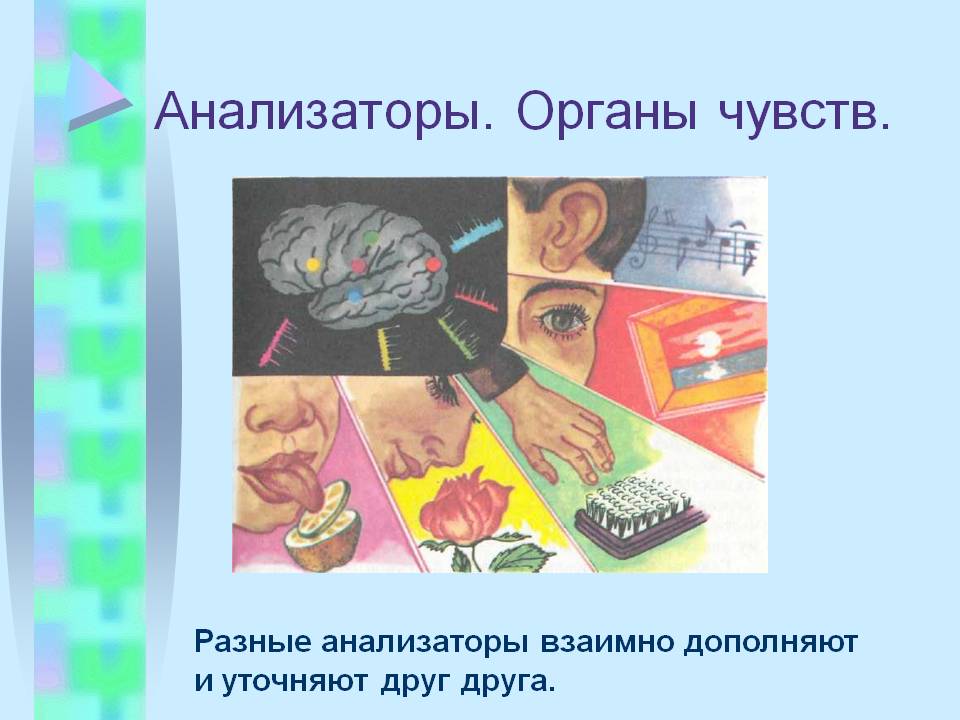 Анализаторы. Органы чувств.

Разные анализаторы взаимно дополняют и уточняют друг друга.